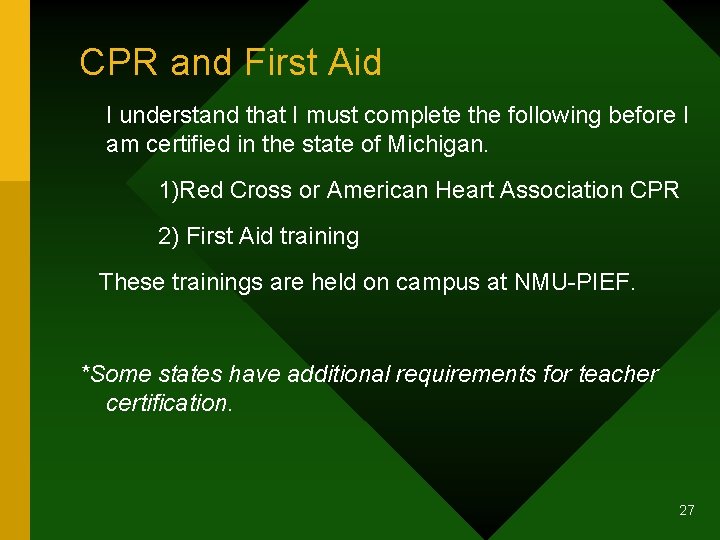 CPR and First Aid

I understand that I must complete the following before I am certified in the state of Michigan.

1)Red Cross or American Heart Association CPR

2) First Aid training

These trainings are held on campus at NMU-PIEF.

*Some states have additional requirements for teacher certification.

27